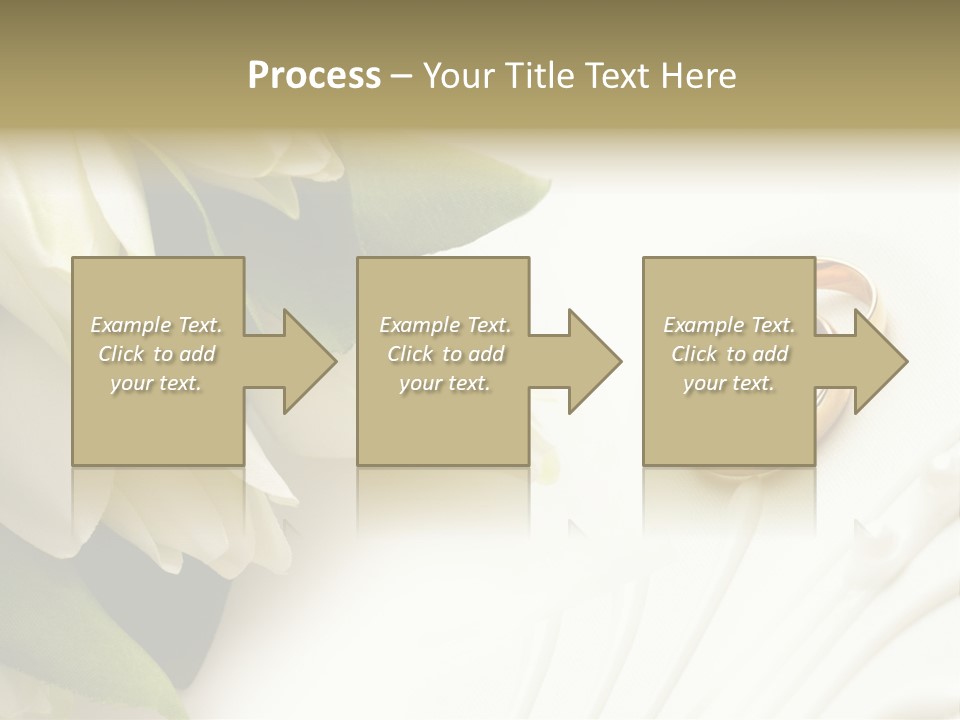 Process – Your Title Text Here

Example Text. Click to add your text.

Example Text. Click to add your text.

Example Text. Click to add your text.